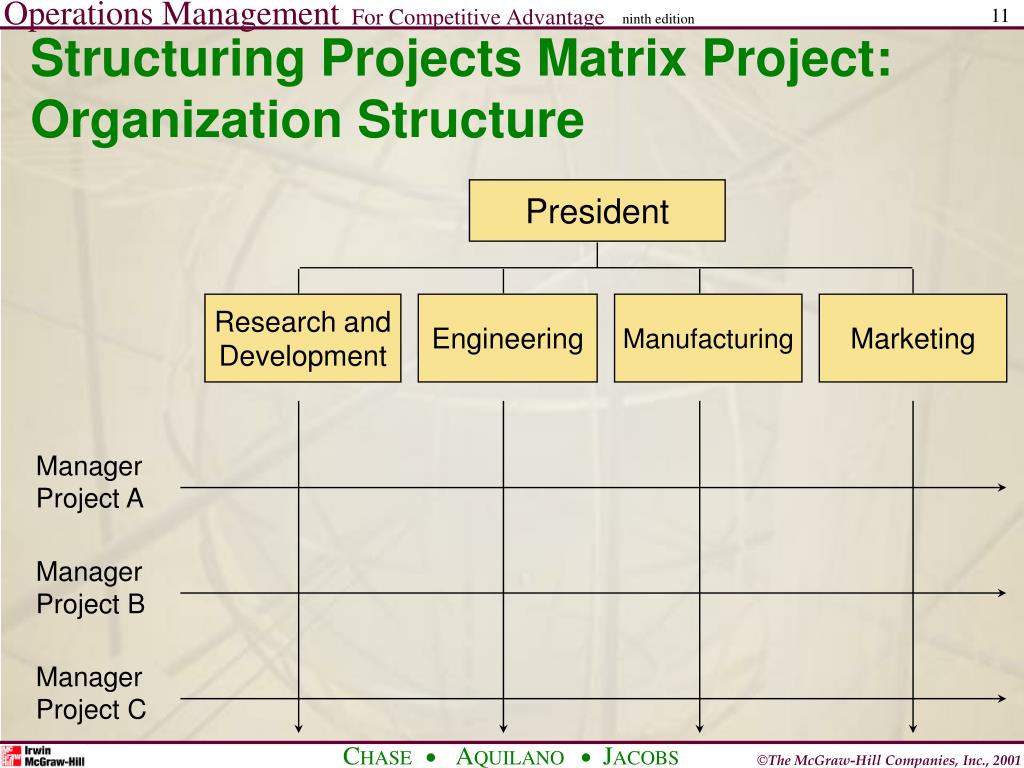 Operations Management For Competitive Advantage ninth edition 11

Structuring Projects Matrix Project: Organization Structure

President

Research and Development

Engineering

Manufacturing

Marketing

Manager Project A

Manager Project B

Manager Project C

Irwin McGraw-Hill

CHASE • AQUILANO • JACOBS

©The McGraw-Hill Companies, Inc., 2001